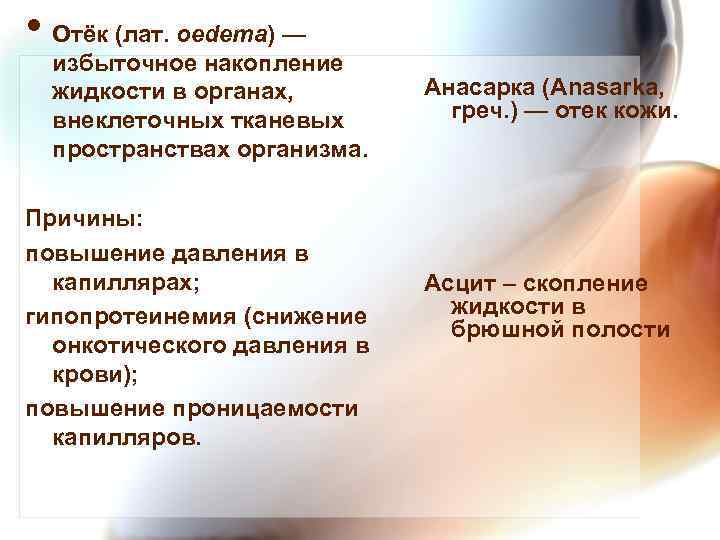 • Отёк (лат. oedema) — избыточное накопление жидкости в органах, внеклеточных тканевых пространствах организма.

Причины:

повышение давления в капиллярах;

гипопротеинемия (снижение онкотического давления в крови);

повышение проницаемости капилляров.

Анасарка (Anasarka, греч.) — отек кожи.

Асцит – скопление жидкости в брюшной полости